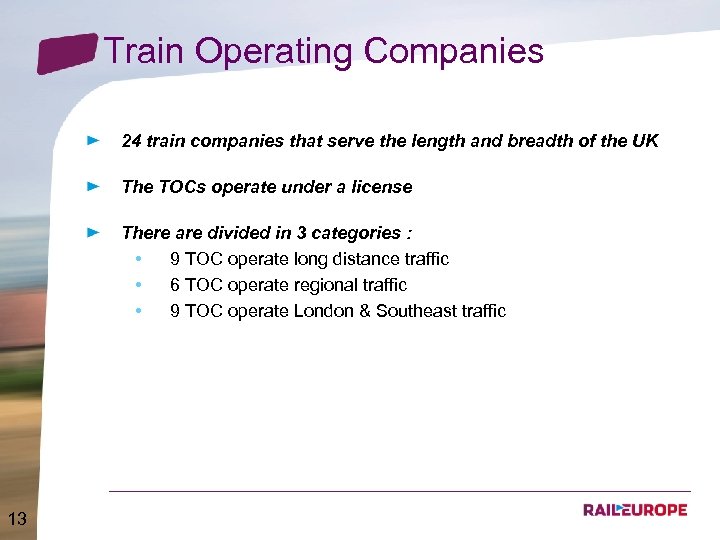 Train Operating Companies

► 24 train companies that serve the length and breadth of the UK

► The TOCs operate under a license

► There are divided in 3 categories :

• 9 TOC operate long distance traffic
• 6 TOC operate regional traffic
• 9 TOC operate London & Southeast traffic

13

RAILEUROPE